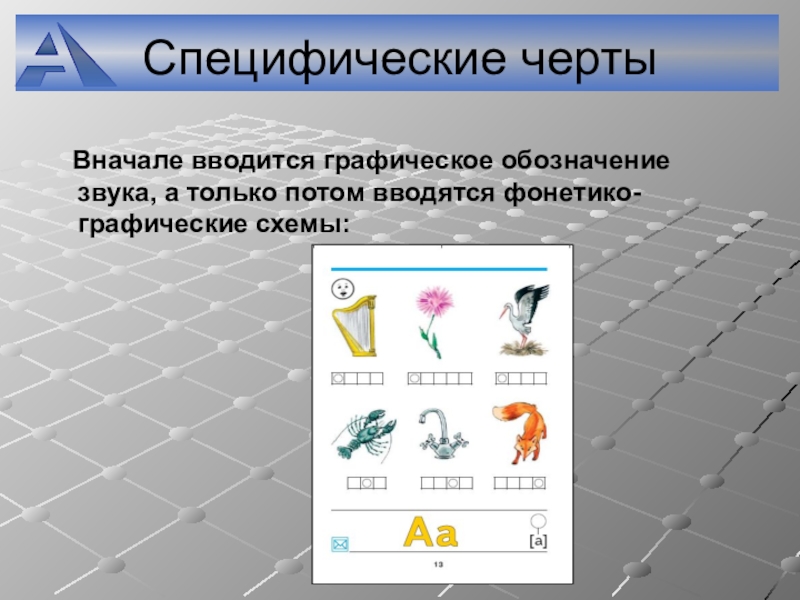 Специфические черты

Вначале вводится графическое обозначение звука, а только потом вводятся фонетико-графические схемы:

Аа

[а]

13